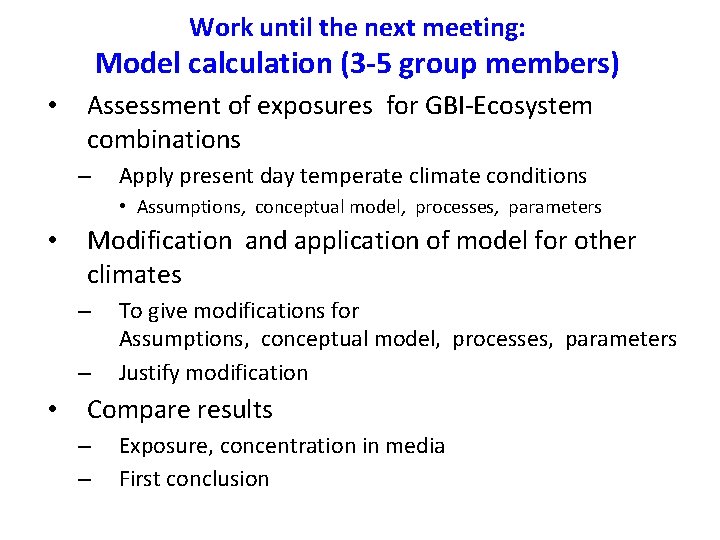 Work until the next meeting:
Model calculation (3-5 group members)

• Assessment of exposures for GBI-Ecosystem combinations
– Apply present day temperate climate conditions
• Assumptions, conceptual model, processes, parameters
• Modification and application of model for other climates
– To give modifications for Assumptions, conceptual model, processes, parameters
– Justify modification
• Compare results
– Exposure, concentration in media
– First conclusion